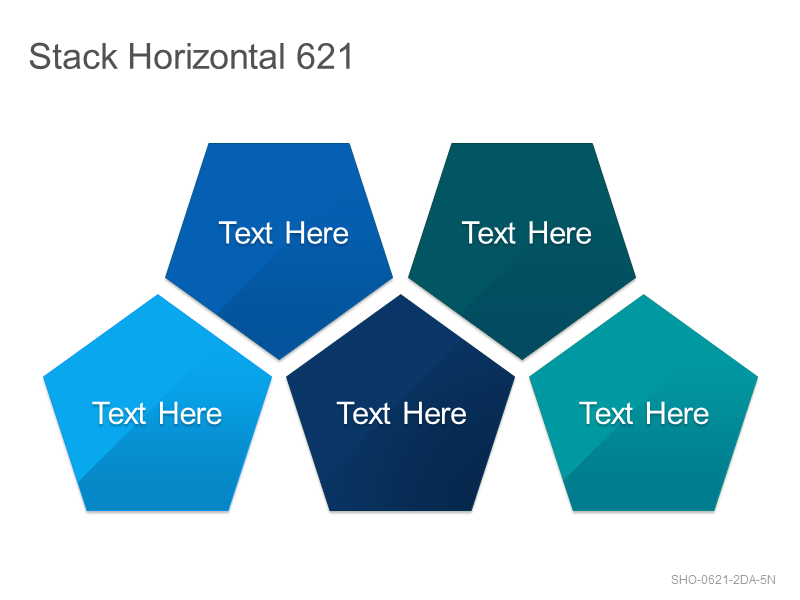 Stack Horizontal 621

Text Here

Text Here

Text Here

Text Here

Text Here

SHO-0621-2DA-5N